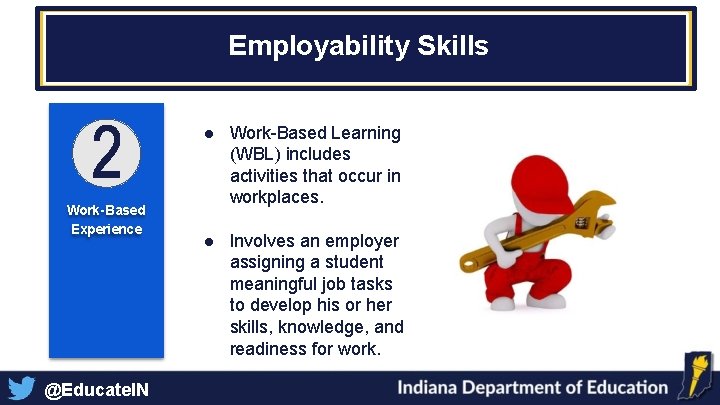 Employability Skills

2

Work-Based Experience

● Work-Based Learning (WBL) includes activities that occur in workplaces.

● Involves an employer assigning a student meaningful job tasks to develop his or her skills, knowledge, and readiness for work.

@EducateIN

Indiana Department of Education